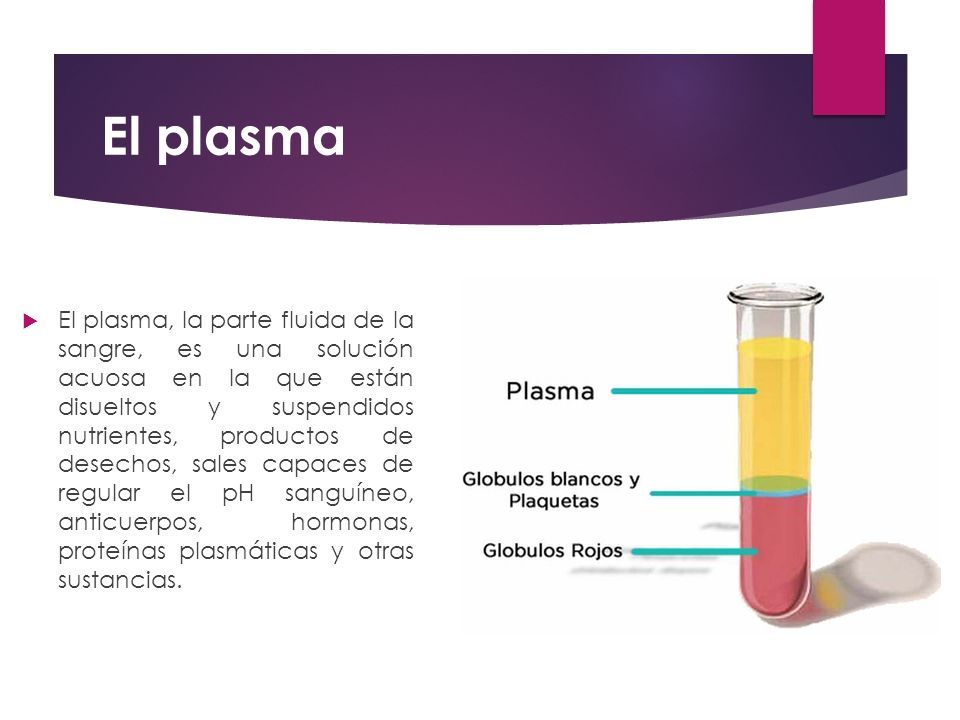 El plasma

El plasma, la parte fluida de la sangre, es una solución acuosa en la que están disueltos y suspendidos nutrientes, productos de desechos, sales capaces de regular el pH sanguíneo, anticuerpos, hormonas, proteínas plasmáticas y otras sustancias.

Plasma

Globulos blancos y Plaquetas

Globulos Rojos